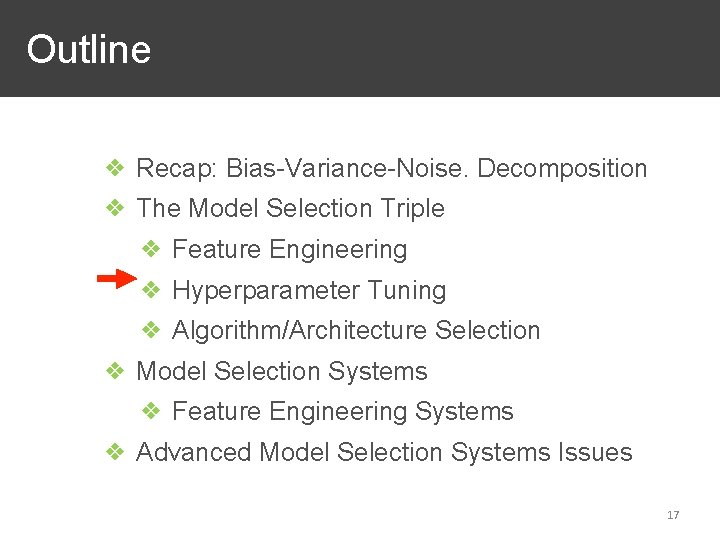 Outline

❖ Recap: Bias-Variance-Noise. Decomposition
❖ The Model Selection Triple
❖ Feature Engineering
❖ Hyperparameter Tuning
❖ Algorithm/Architecture Selection
❖ Model Selection Systems
❖ Feature Engineering Systems
❖ Advanced Model Selection Systems Issues

17